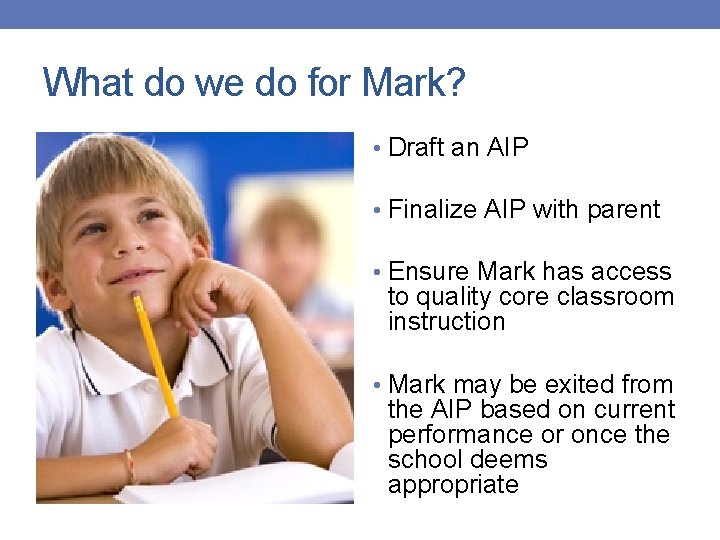 What do we do for Mark?

• Draft an AIP

• Finalize AIP with parent

• Ensure Mark has access to quality core classroom instruction

• Mark may be exited from the AIP based on current performance or once the school deems appropriate